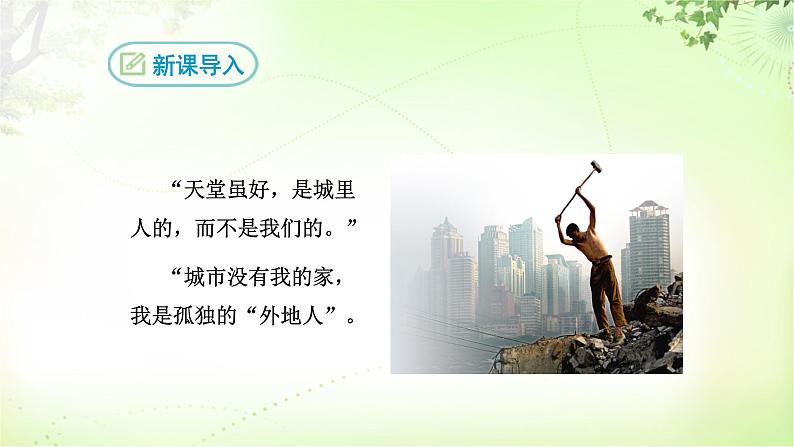 新课导入

“天堂虽好，是城里人的，而不是我们的。”

“城市没有我的家，我是孤独的“外地人”。